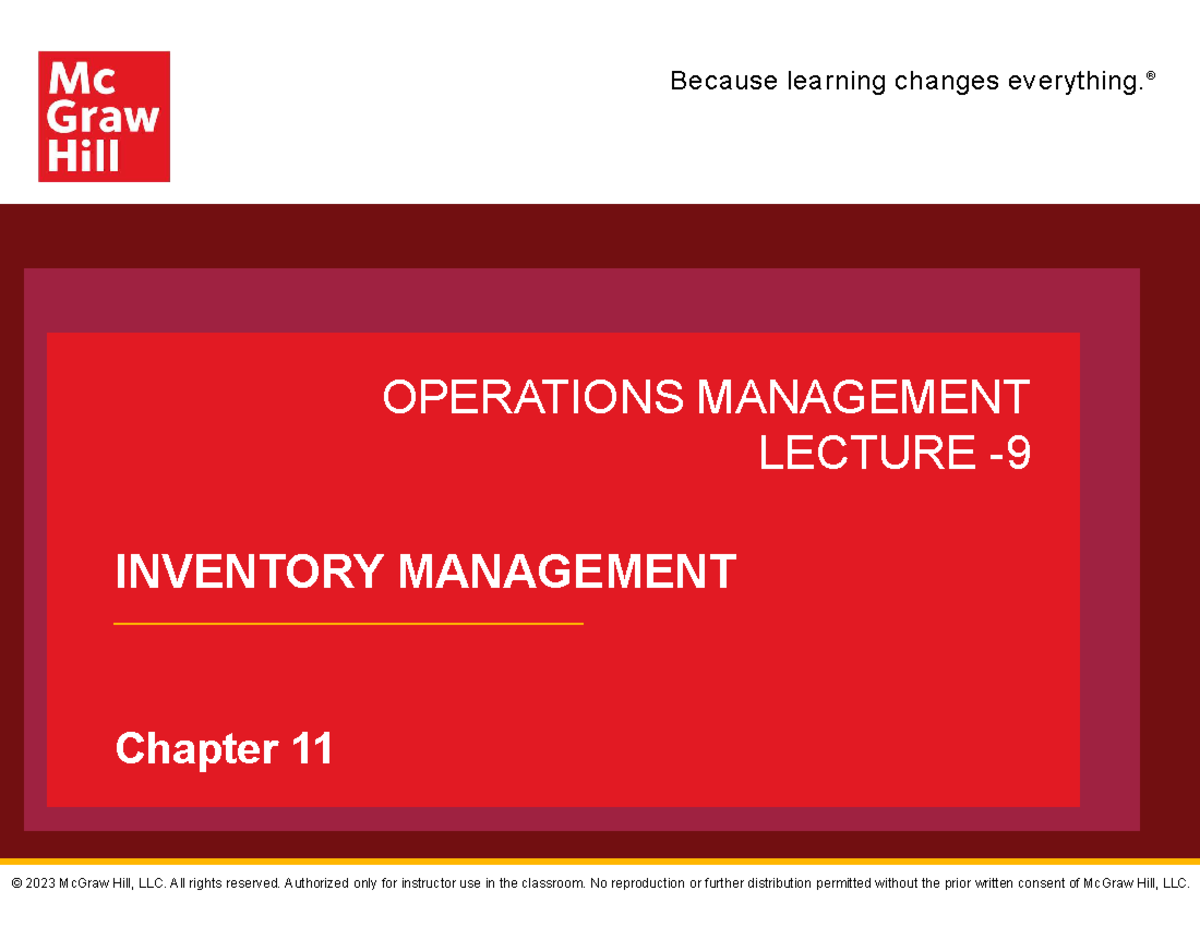 Mc Graw Hill

Because learning changes everything.®

OPERATIONS MANAGEMENT
LECTURE -9

INVENTORY MANAGEMENT

Chapter 11

© 2023 McGraw Hill, LLC. All rights reserved. Authorized only for instructor use in the classroom. No reproduction or further distribution permitted without the prior written consent of McGraw Hill, LLC.